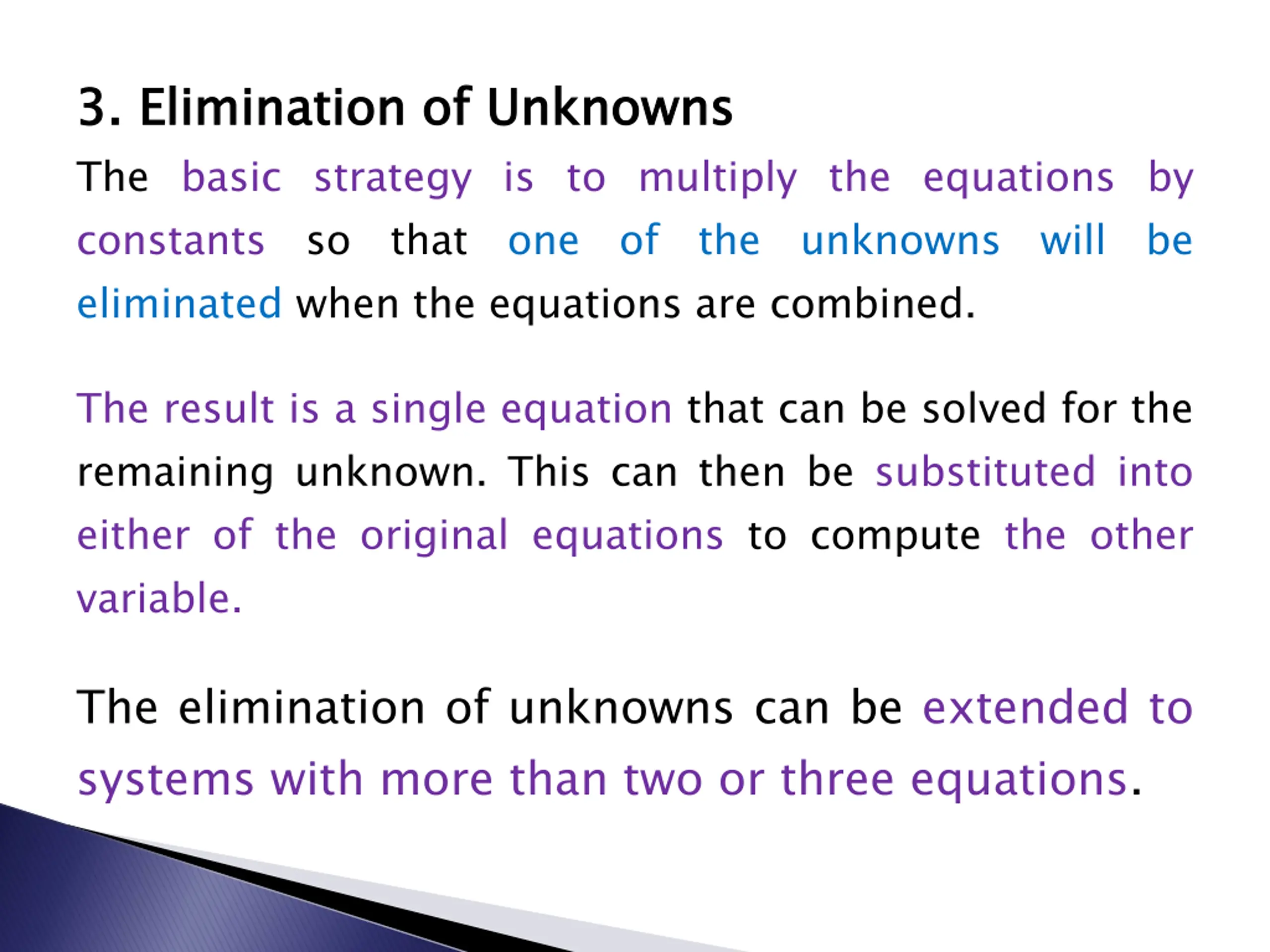 3. Elimination of Unknowns

The basic strategy is to multiply the equations by constants so that one of the unknowns will be eliminated when the equations are combined.

The result is a single equation that can be solved for the remaining unknown. This can then be substituted into either of the original equations to compute the other variable.

The elimination of unknowns can be extended to systems with more than two or three equations.